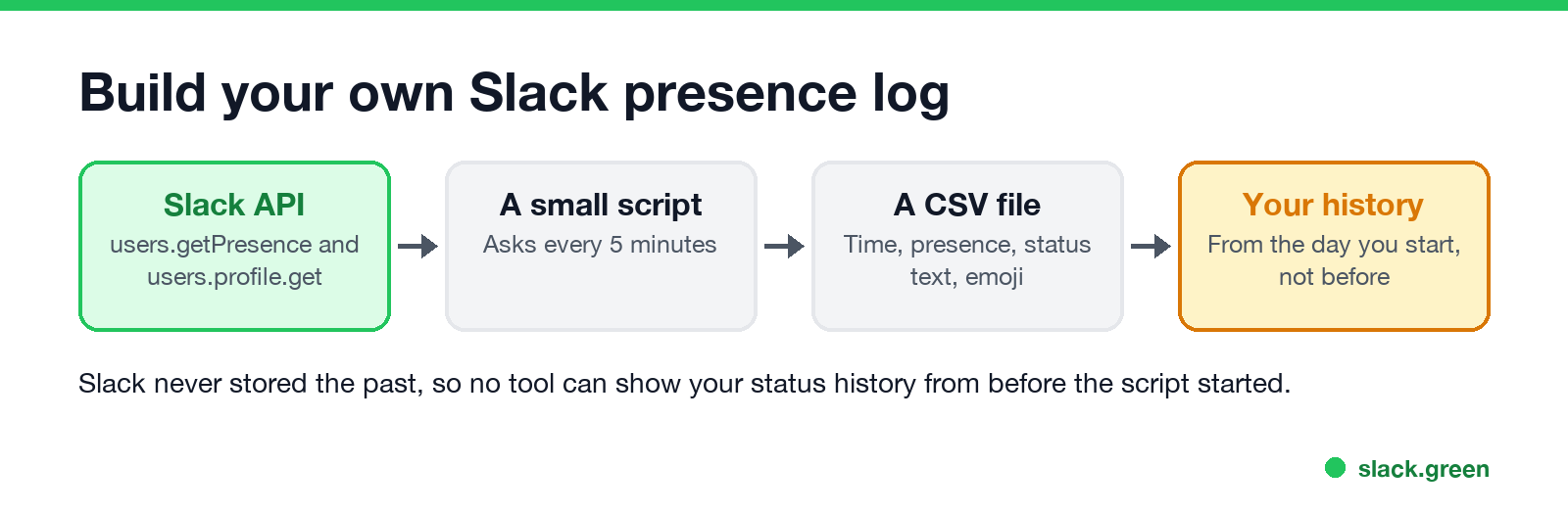 Build your own Slack presence log

Slack API
users.getPresence and users.profile.get

A small script
Asks every 5 minutes

A CSV file
Time, presence, status text, emoji

Your history
From the day you start, not before

Slack never stored the past, so no tool can show your status history from before the script started.

slack.green